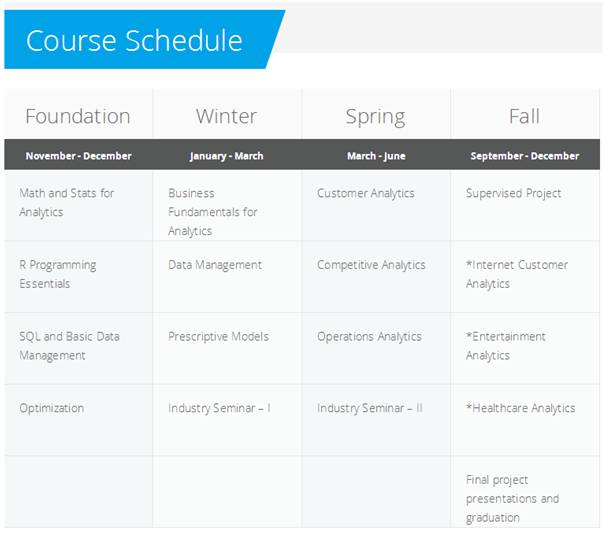 Course Schedule

| Foundation | Winter | Spring | Fall |
|---|---|---|---|
| November - December | January - March | March - June | September - December |
| Math and Stats for Analytics | Business Fundamentals for Analytics | Customer Analytics | Supervised Project |
| R Programming Essentials | Data Management | Competitive Analytics | *Internet Customer Analytics |
| SQL and Basic Data Management | Prescriptive Models | Operations Analytics | *Entertainment Analytics |
| Optimization | Industry Seminar – I | Industry Seminar – II | *Healthcare Analytics |
| | | | Final project presentations and graduation |